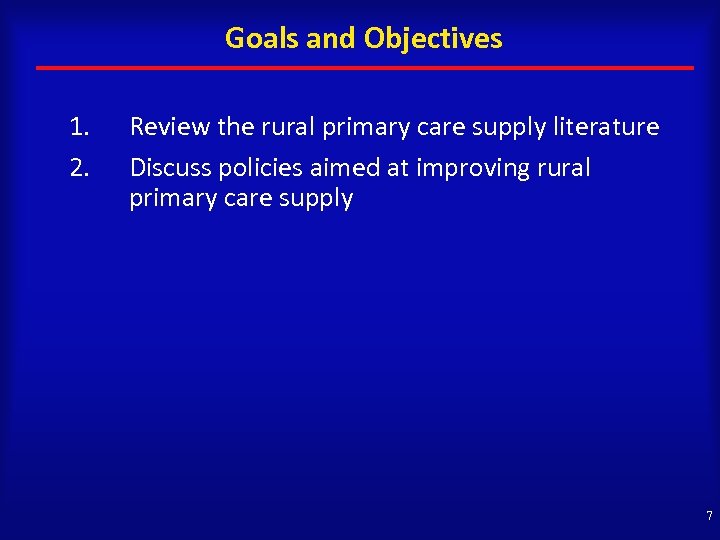 Goals and Objectives

1. Review the rural primary care supply literature
2. Discuss policies aimed at improving rural primary care supply

7